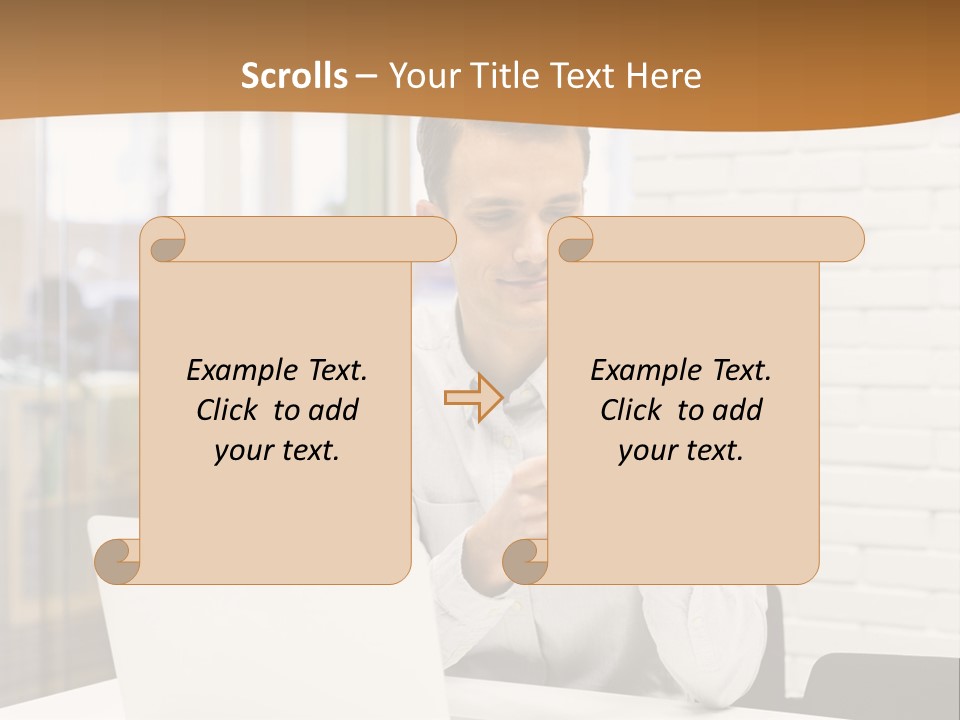 Scrolls – Your Title Text Here

Example Text. Click to add your text.

Example Text. Click to add your text.